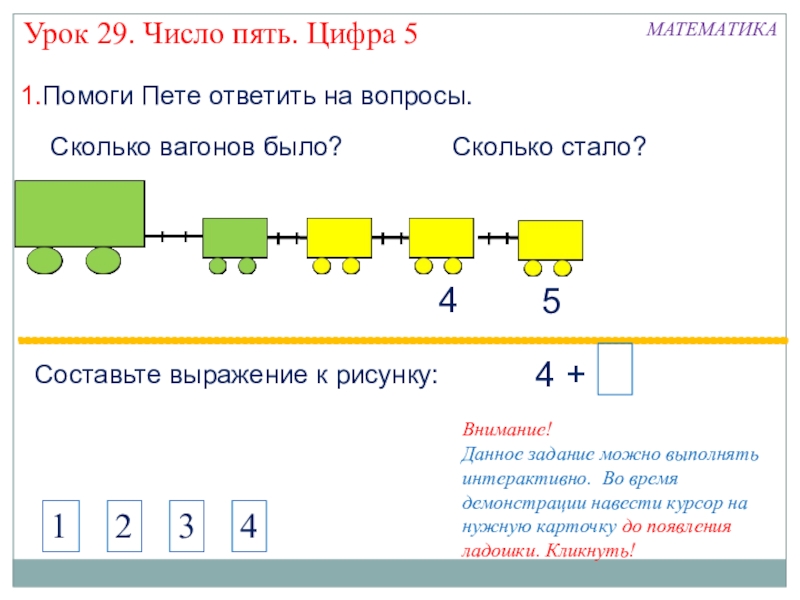 Урок 29. Число пять. Цифра 5

МАТЕМАТИКА

1.Помоги Пете ответить на вопросы.

Сколько вагонов было?

Сколько стало?

4

5

Составьте выражение к рисунку:

4 + 

Внимание!
Данное задание можно выполнять интерактивно. Во время демонстрации навести курсор на нужную карточку до появления ладошки. Кликнуть!

1 2 3 4